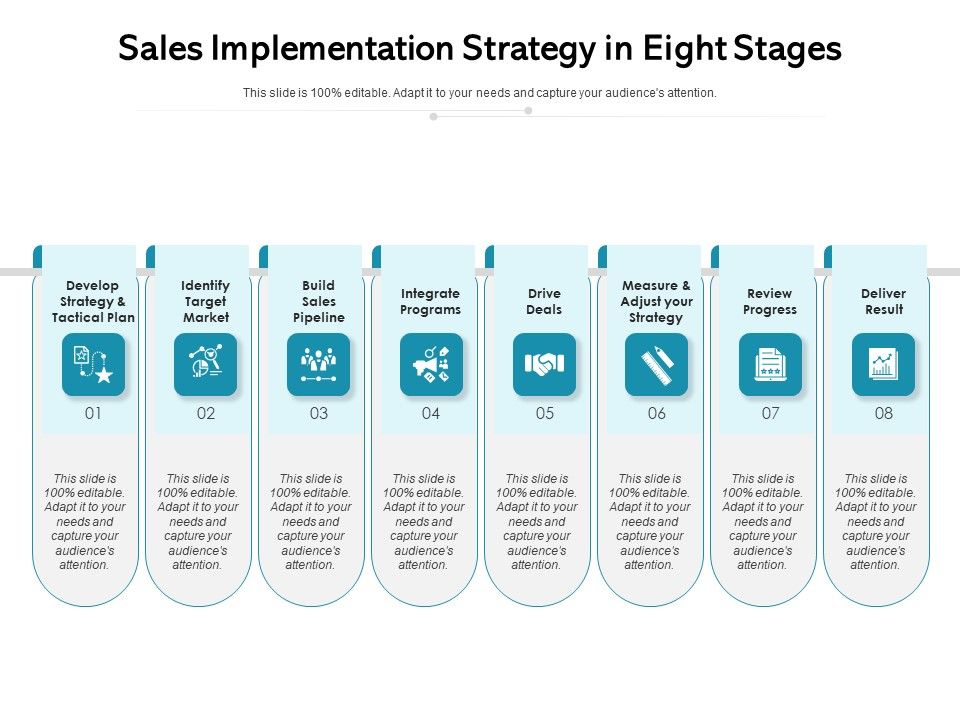 Sales Implementation Strategy in Eight Stages

This slide is 100% editable. Adapt it to your needs and capture your audience's attention.

Develop Strategy & Tactical Plan

01

This slide is 100% editable. Adapt it to your needs and capture your audience's attention.

Identify Target Market

02

This slide is 100% editable. Adapt it to your needs and capture your audience's attention.

Build Sales Pipeline

03

This slide is 100% editable. Adapt it to your needs and capture your audience's attention.

Integrate Programs

04

This slide is 100% editable. Adapt it to your needs and capture your audience's attention.

Drive Deals

05

This slide is 100% editable. Adapt it to your needs and capture your audience's attention.

Measure & Adjust your Strategy

06

This slide is 100% editable. Adapt it to your needs and capture your audience's attention.

Review Progress

07

This slide is 100% editable. Adapt it to your needs and capture your audience's attention.

Deliver Result

08

This slide is 100% editable. Adapt it to your needs and capture your audience's attention.